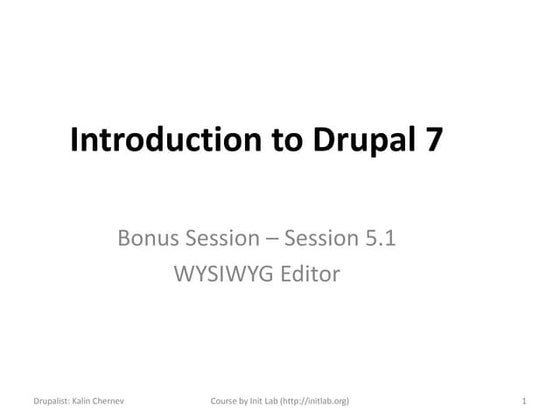 Introduction to Drupal 7

Bonus Session – Session 5.1
WYSIWYG Editor

Drupalist: Kalin Chernev

Course by Init Lab (http://initlab.org)

1